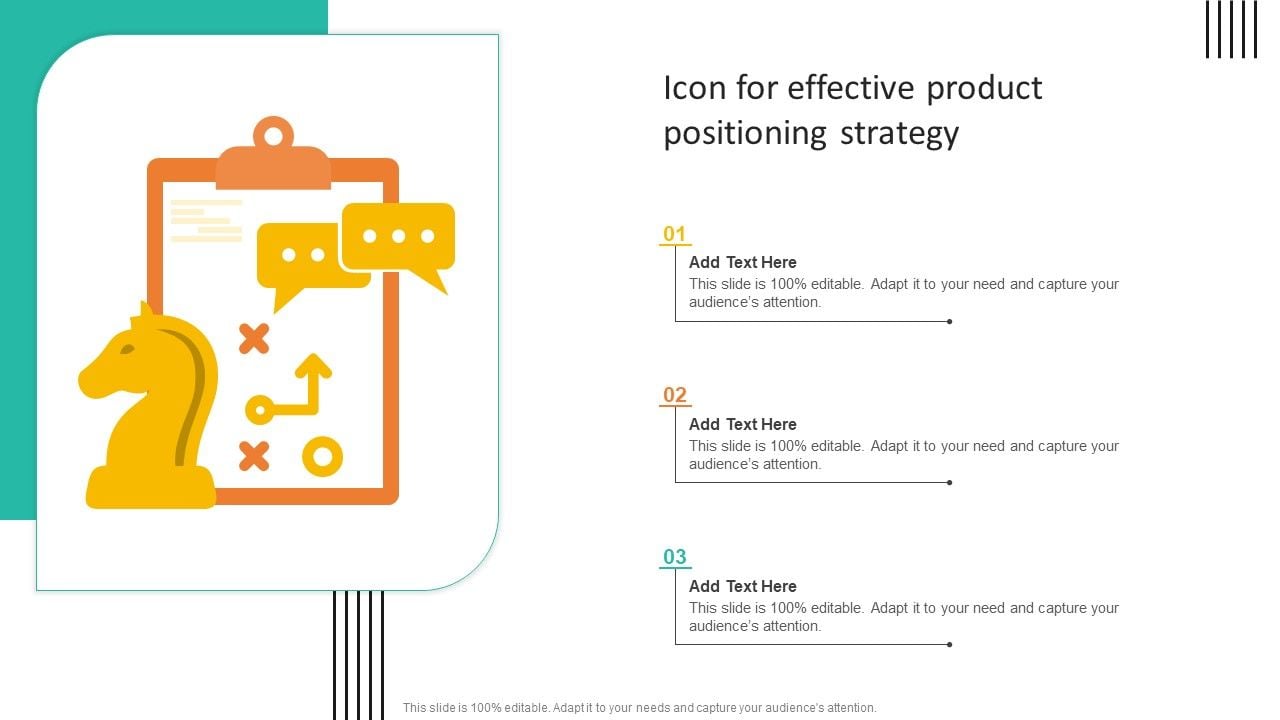 Icon for effective product positioning strategy

01

Add Text Here

This slide is 100% editable. Adapt it to your need and capture your audience's attention.

02

Add Text Here

This slide is 100% editable. Adapt it to your need and capture your audience's attention.

03

Add Text Here

This slide is 100% editable. Adapt it to your need and capture your audience's attention.

This slide is 100% editable. Adapt it to your needs and capture your audience's attention.